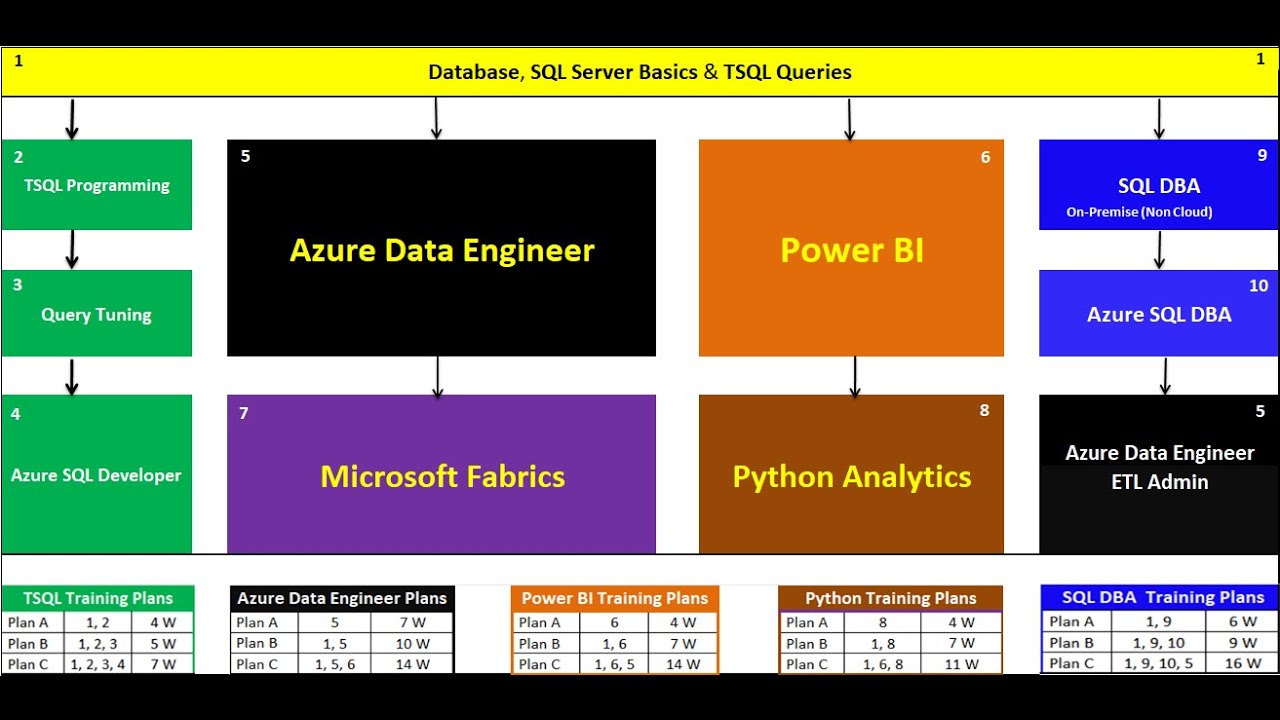 1 Database, SQL Server Basics & TSQL Queries 1

2
TSQL Programming

3
Query Tuning

4
Azure SQL Developer

5
Azure Data Engineer

7
Microsoft Fabrics

6
Power BI

8
Python Analytics

9
SQL DBA
On-Premise (Non Cloud)

10
Azure SQL DBA

5
Azure Data Engineer
ETL Admin

| TSQL Training Plans | | |
|---|---|---|
| Plan A | 1, 2 | 4 W |
| Plan B | 1, 2, 3 | 5 W |
| Plan C | 1, 2, 3, 4 | 7 W |

| Azure Data Engineer Plans | | |
|---|---|---|
| Plan A | 5 | 7 W |
| Plan B | 1, 5 | 10 W |
| Plan C | 1, 5, 6 | 14 W |

| Power BI Training Plans | | |
|---|---|---|
| Plan A | 6 | 4 W |
| Plan B | 1, 6 | 7 W |
| Plan C | 1, 6, 5 | 14 W |

| Python Training Plans | | |
|---|---|---|
| Plan A | 8 | 4 W |
| Plan B | 1, 8 | 7 W |
| Plan C | 1, 6, 8 | 11 W |

| SQL DBA Training Plans | | |
|---|---|---|
| Plan A | 1, 9 | 6 W |
| Plan B | 1, 9, 10 | 9 W |
| Plan C | 1, 9, 10, 5 | 16 W |